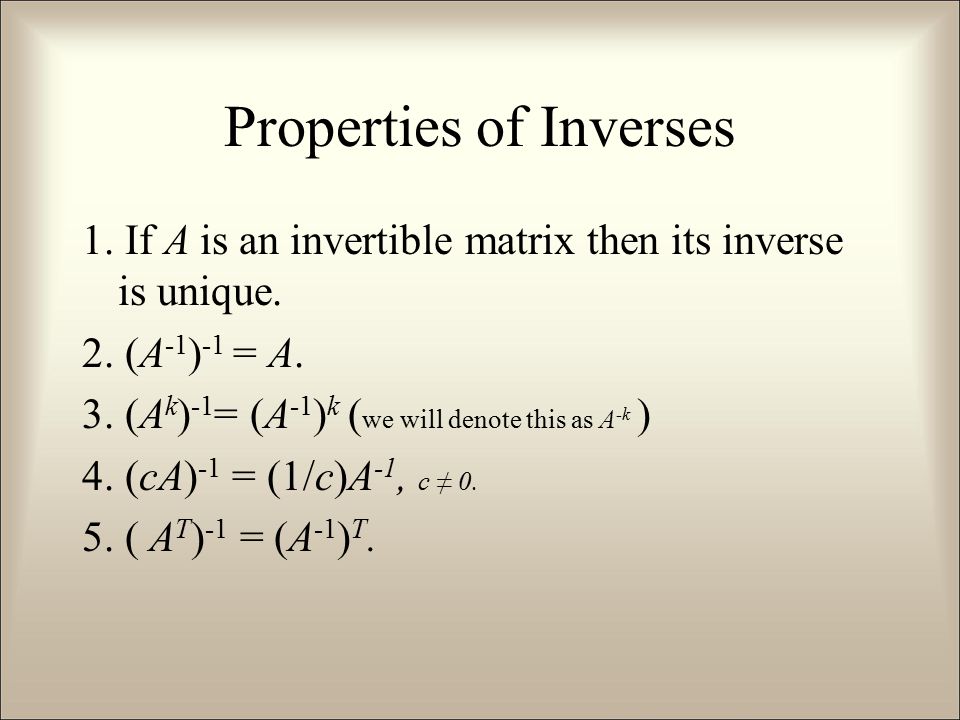 Properties of Inverses

1. If $A$ is an invertible matrix then its inverse is unique.

2. $(A^{-1})^{-1} = A$.

3. $(A^k)^{-1} = (A^{-1})^k$ (we will denote this as $A^{-k}$)

4. $(cA)^{-1} = (1/c)A^{-1}$, $c \neq 0$.

5. $(A^T)^{-1} = (A^{-1})^T$.